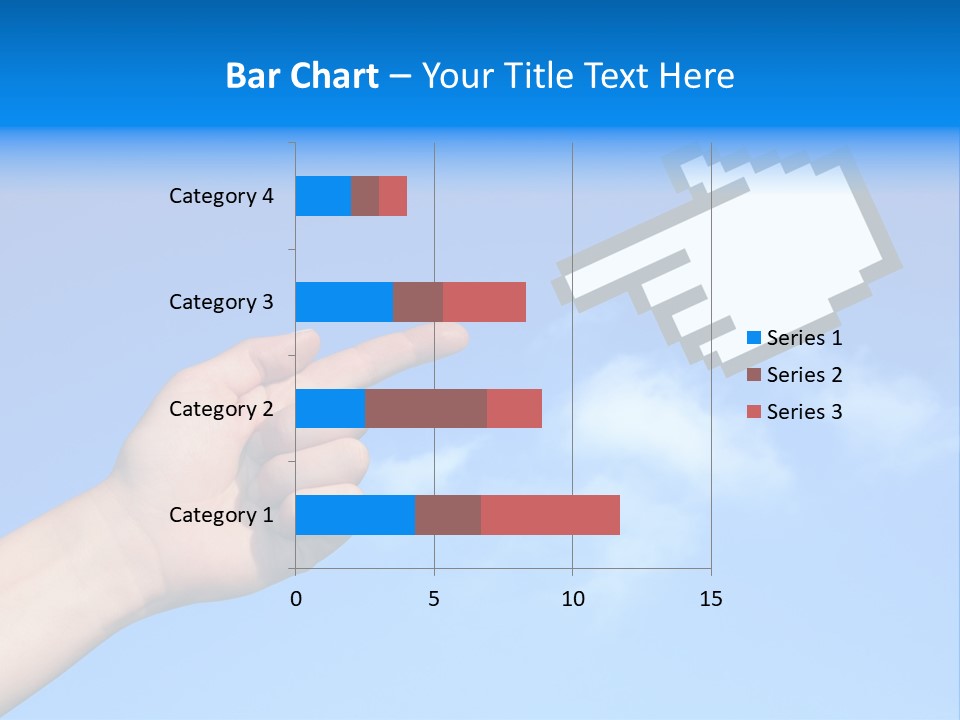 Bar Chart – Your Title Text Here

Category 4

Category 3

Category 2

Category 1

0 5 10 15

Series 1
Series 2
Series 3